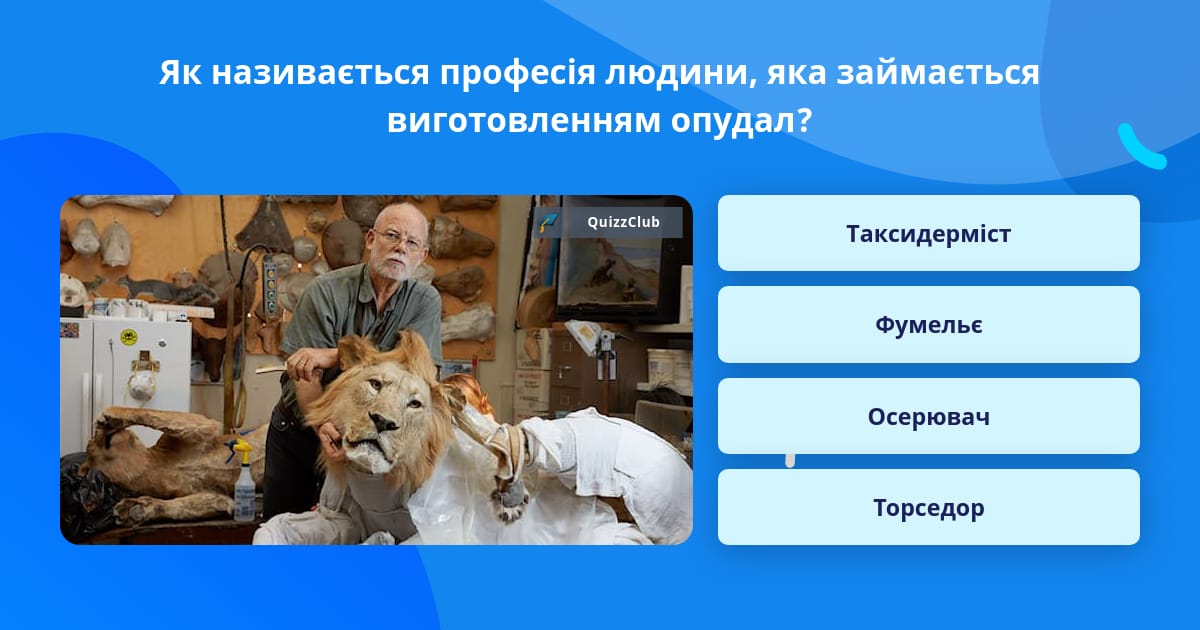 Як називається професія людини, яка займається виготовленням опудал?

QuizzClub

Таксидерміст

Фумельє

Осерювач

Торседор